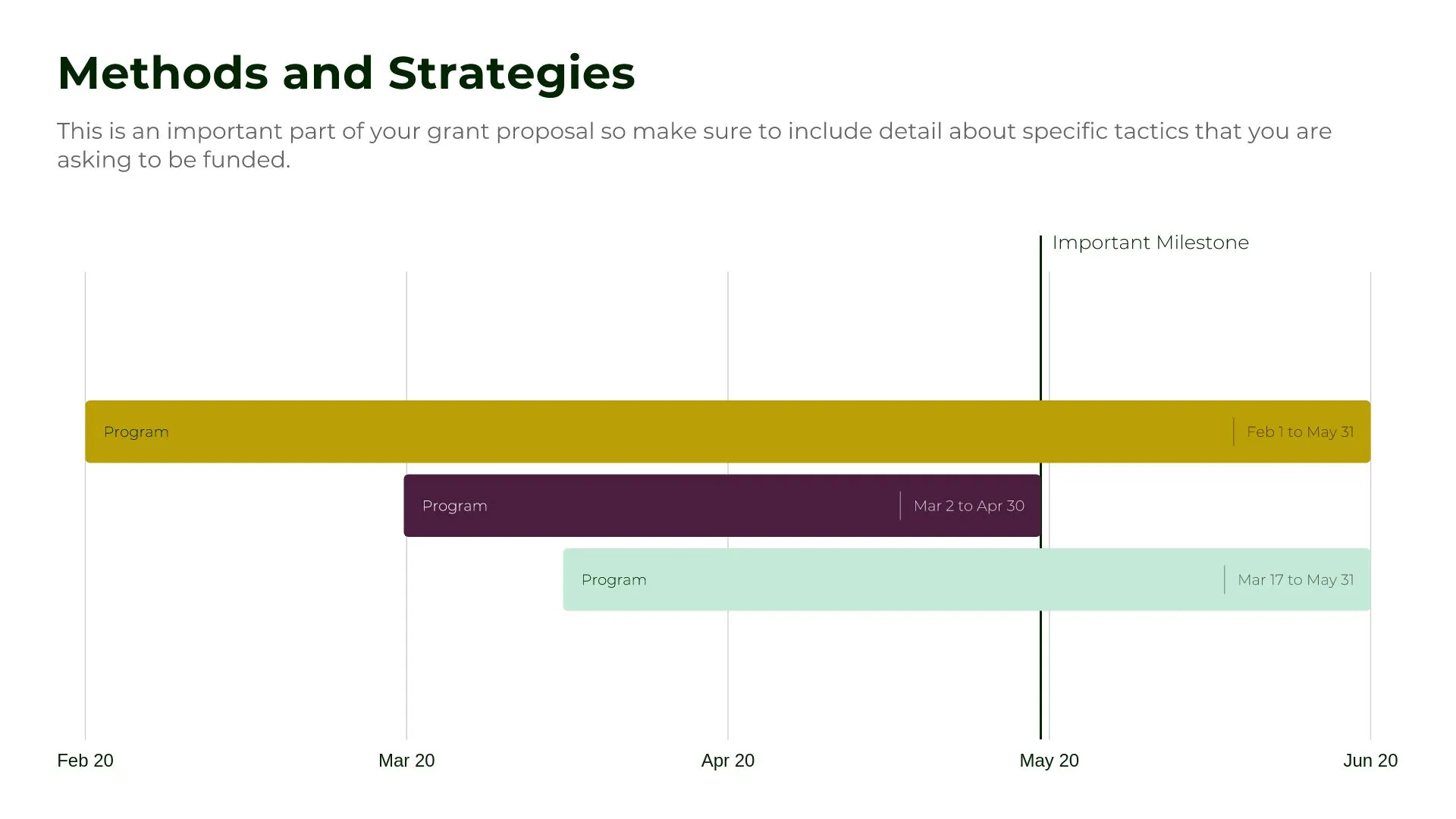 Methods and Strategies

This is an important part of your grant proposal so make sure to include detail about specific tactics that you are asking to be funded.

Important Milestone

Program | Feb 1 to May 31

Program | Mar 2 to Apr 30

Program | Mar 17 to May 31

Feb 20 Mar 20 Apr 20 May 20 Jun 20